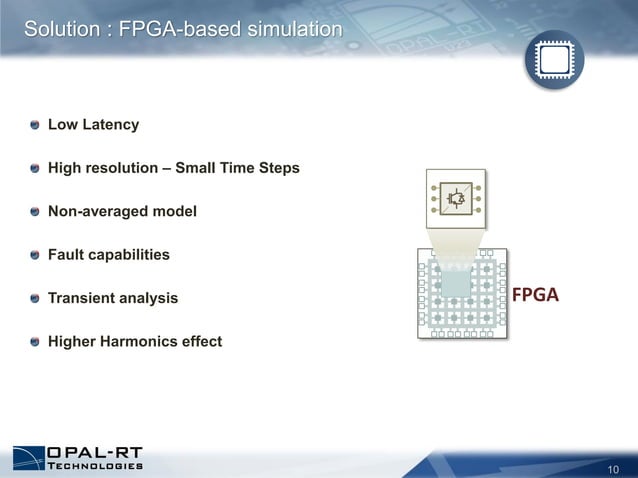 Solution : FPGA-based simulation

Low Latency

High resolution – Small Time Steps

Non-averaged model

Fault capabilities

Transient analysis

Higher Harmonics effect

FPGA

OPAL-RT
TECHNOLOGIES

10